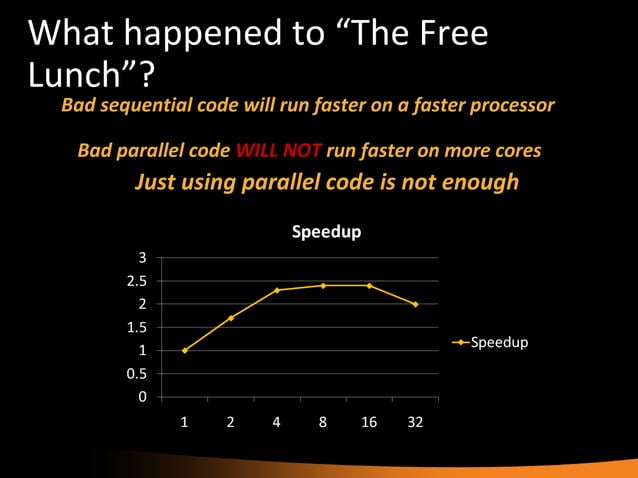 What happened to “The Free Lunch”?

Bad sequential code will run faster on a faster processor

Bad parallel code WILL NOT run faster on more cores

Just using parallel code is not enough

Speedup

3
2.5
2
1.5
1
0.5
0

1 2 4 8 16 32

Speedup